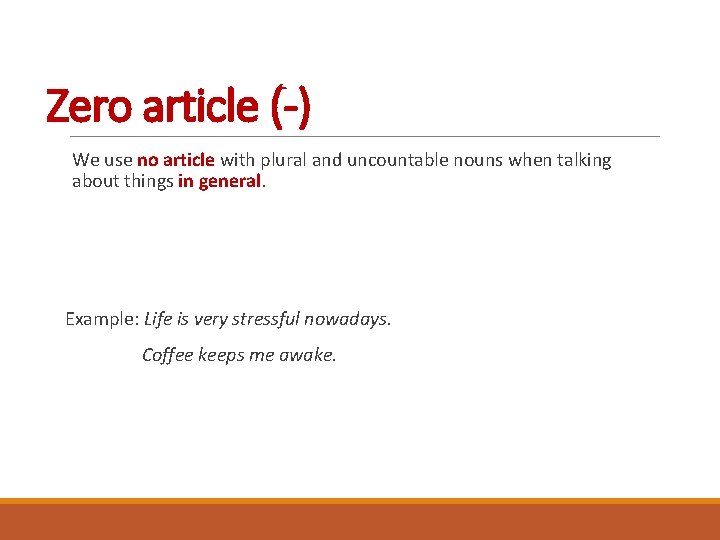 Zero article (-)

We use no article with plural and uncountable nouns when talking about things in general.

Example: Life is very stressful nowadays.

Coffee keeps me awake.